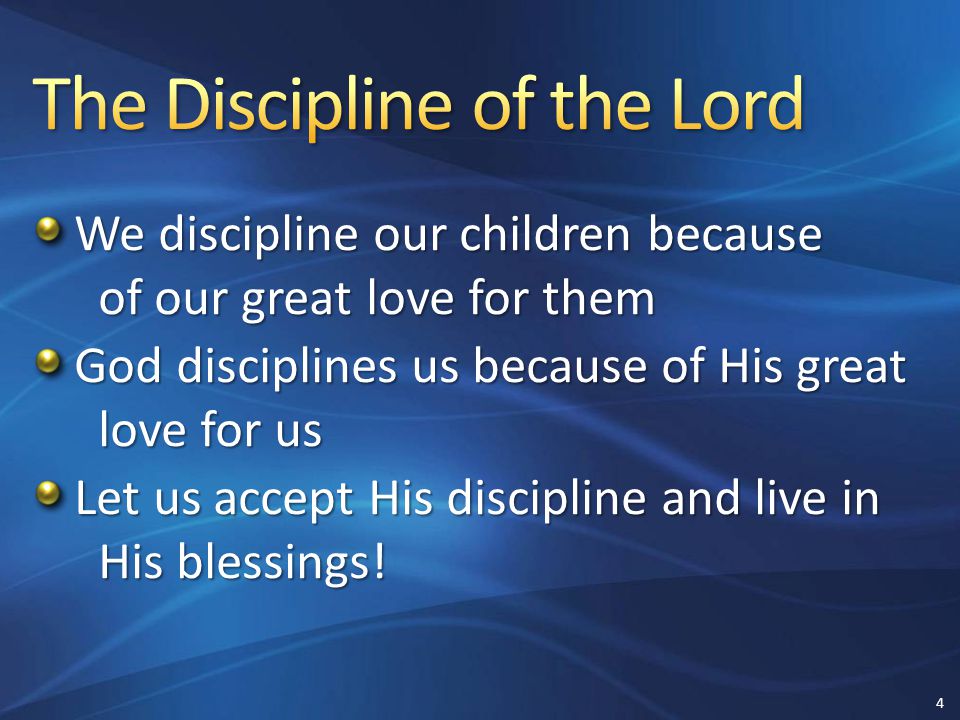 The Discipline of the Lord

We discipline our children because of our great love for them

God disciplines us because of His great love for us

Let us accept His discipline and live in His blessings!

4